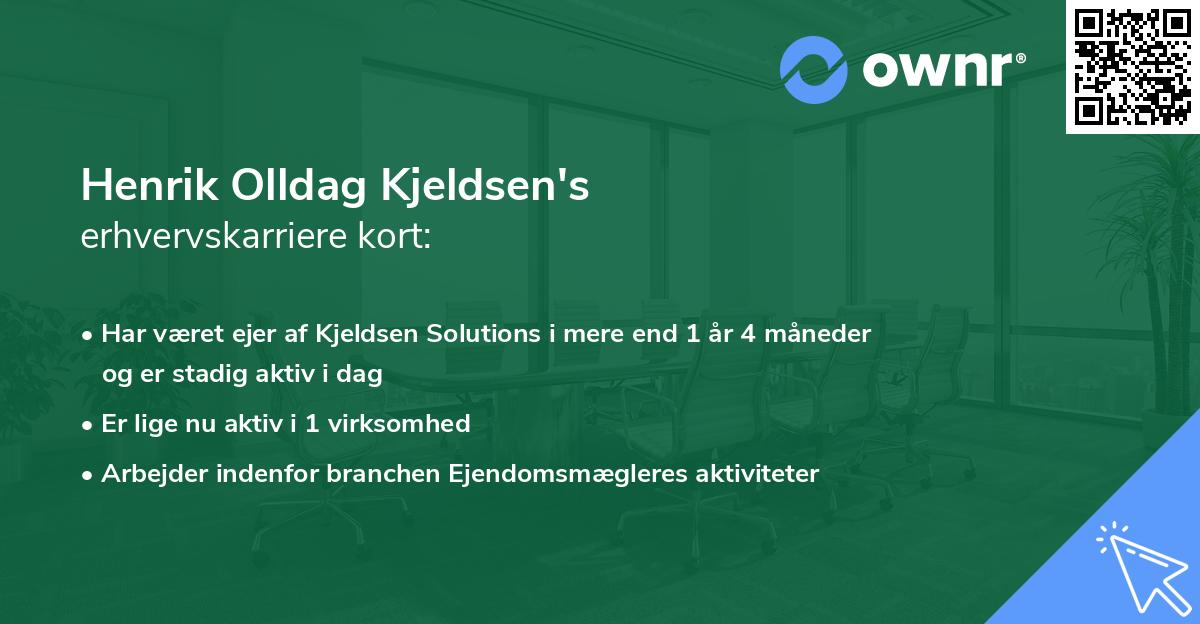 ownr®

Henrik Olldag Kjeldsen's
erhvervskarriere kort:

• Har været ejer af Kjeldsen Solutions i mere end 1 år 4 måneder og er stadig aktiv i dag
• Er lige nu aktiv i 1 virksomhed
• Arbejder indenfor branchen Ejendomsmægleres aktiviteter